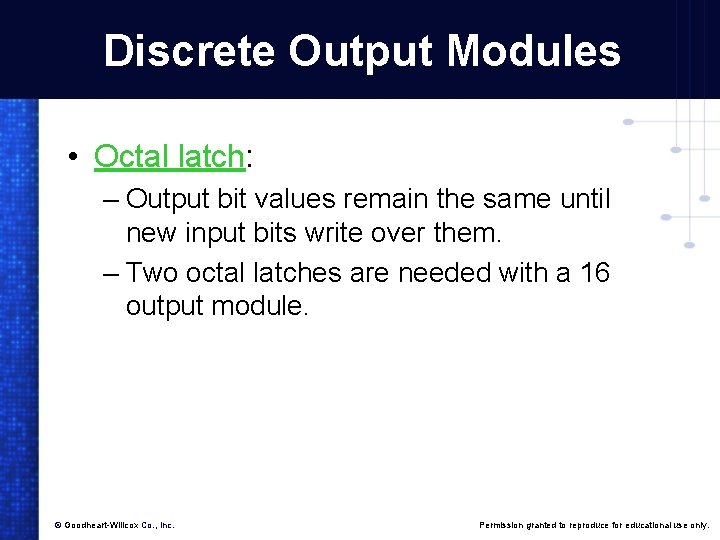 Discrete Output Modules

• Octal latch:
– Output bit values remain the same until new input bits write over them.
– Two octal latches are needed with a 16 output module.

© Goodheart-Willcox Co., Inc.

Permission granted to reproduce for educational use only.